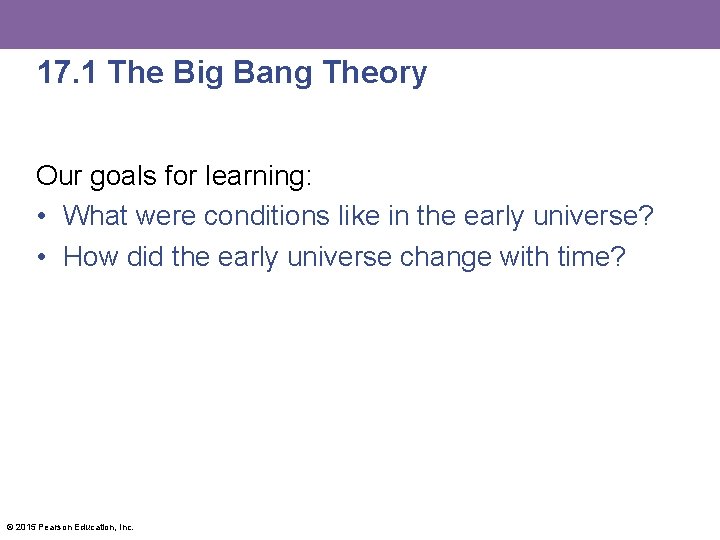 17.1 The Big Bang Theory

Our goals for learning:
• What were conditions like in the early universe?
• How did the early universe change with time?

© 2015 Pearson Education, Inc.